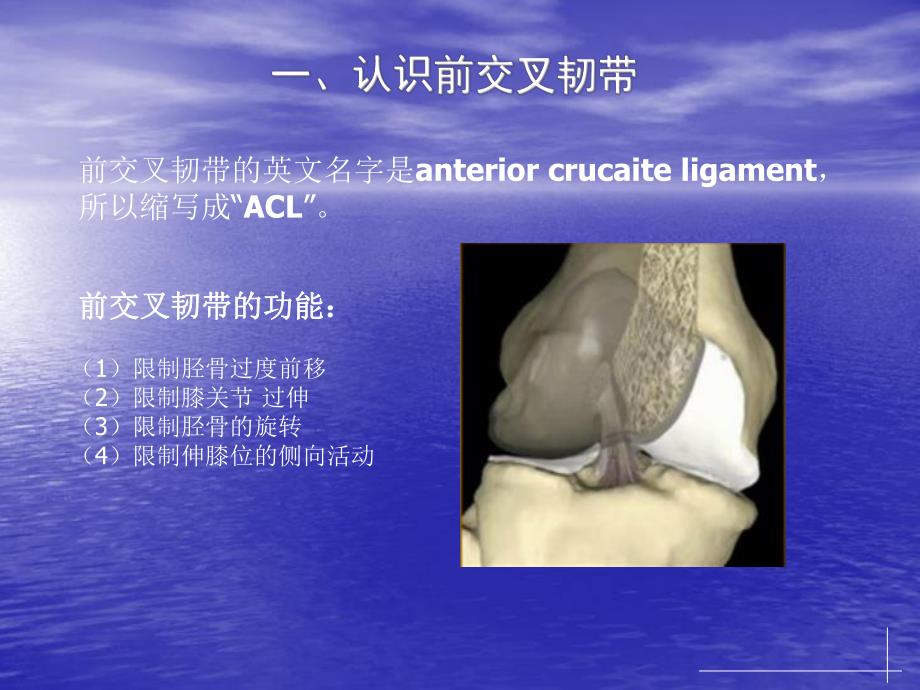 一、认识前交叉韧带

前交叉韧带的英文名字是anterior crucaite ligament，所以缩写成“ACL”。

前交叉韧带的功能：

（1）限制胫骨过度前移
（2）限制膝关节 过伸
（3）限制胫骨的旋转
（4）限制伸膝位的侧向活动